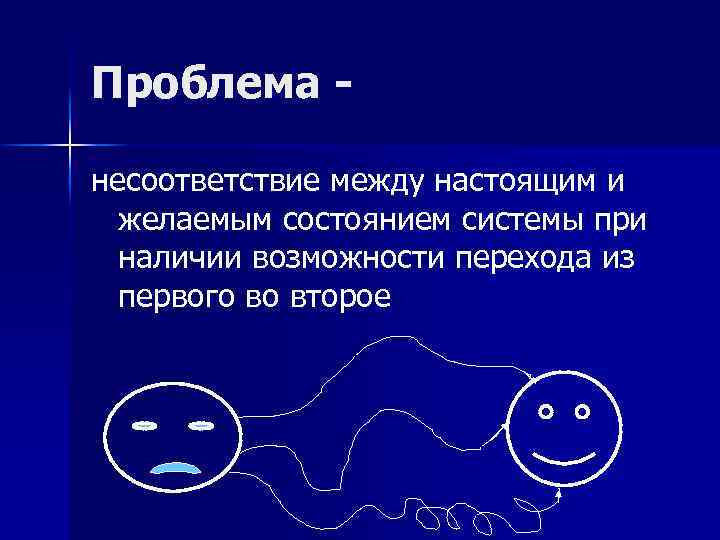 Проблема -

несоответствие между настоящим и желаемым состоянием системы при наличии возможности перехода из первого во второе